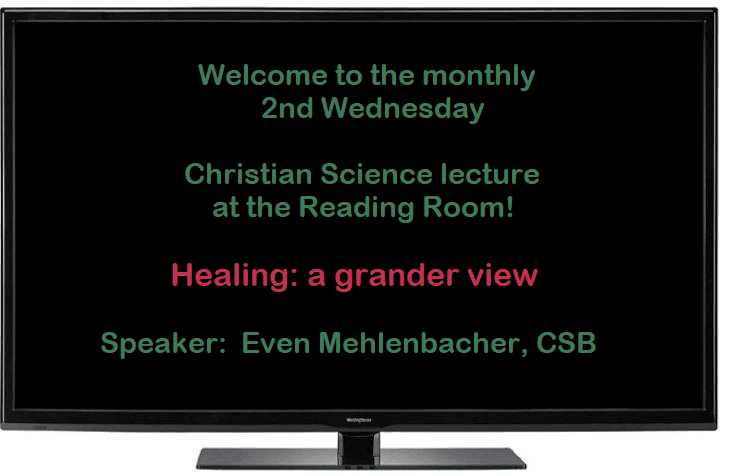 Welcome to the monthly
2nd Wednesday

Christian Science lecture
at the Reading Room!

Healing: a grander view

Speaker: Even Mehlenbacher, CSB

Westinghouse